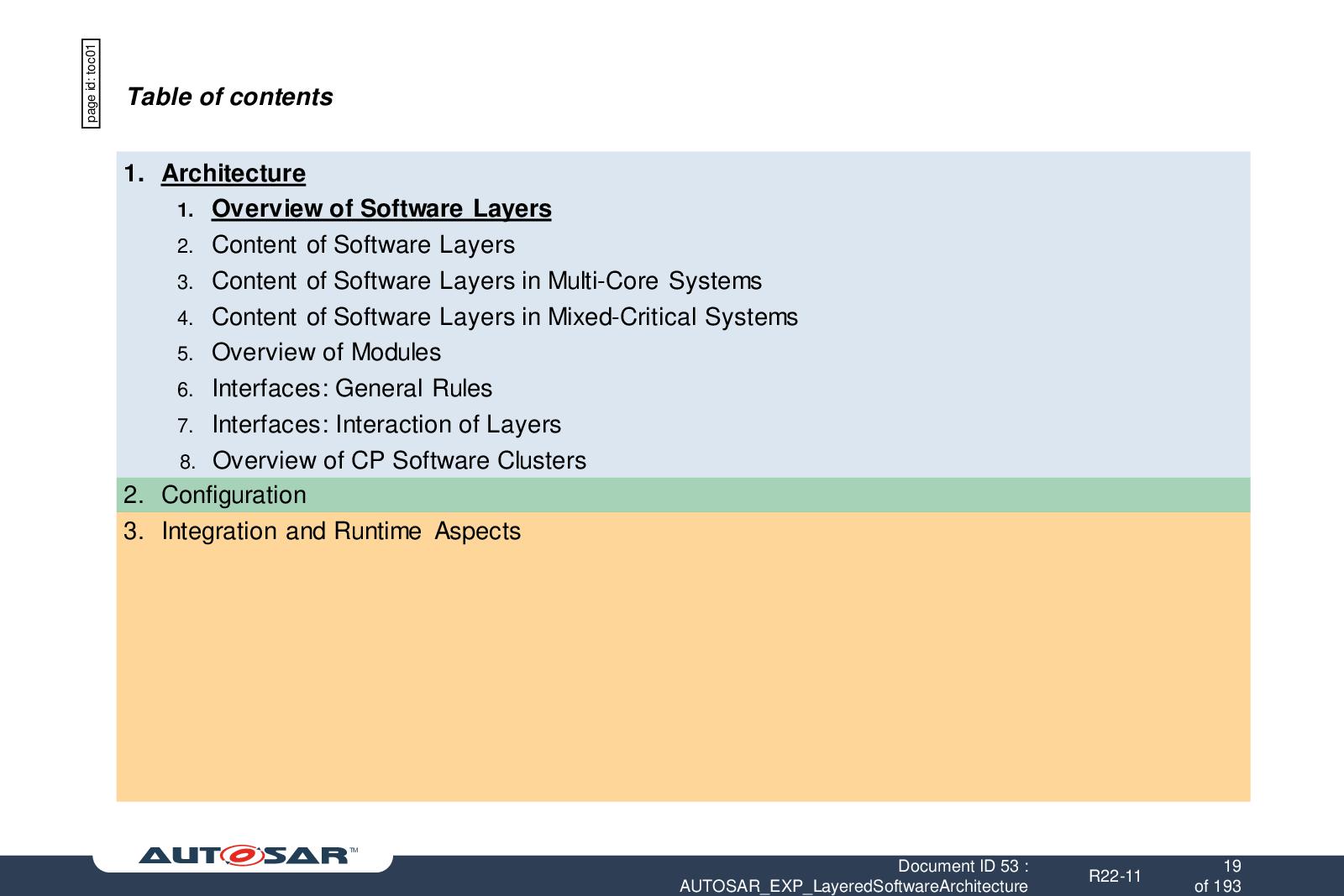 page id: toc01

Table of contents

1. Architecture
1. Overview of Software Layers
2. Content of Software Layers
3. Content of Software Layers in Multi-Core Systems
4. Content of Software Layers in Mixed-Critical Systems
5. Overview of Modules
6. Interfaces: General Rules
7. Interfaces: Interaction of Layers
8. Overview of CP Software Clusters
2. Configuration
3. Integration and Runtime Aspects

AUTOSAR™

Document ID 53 : AUTOSAR_EXP_LayeredSoftwareArchitecture

R22-11

19 of 193